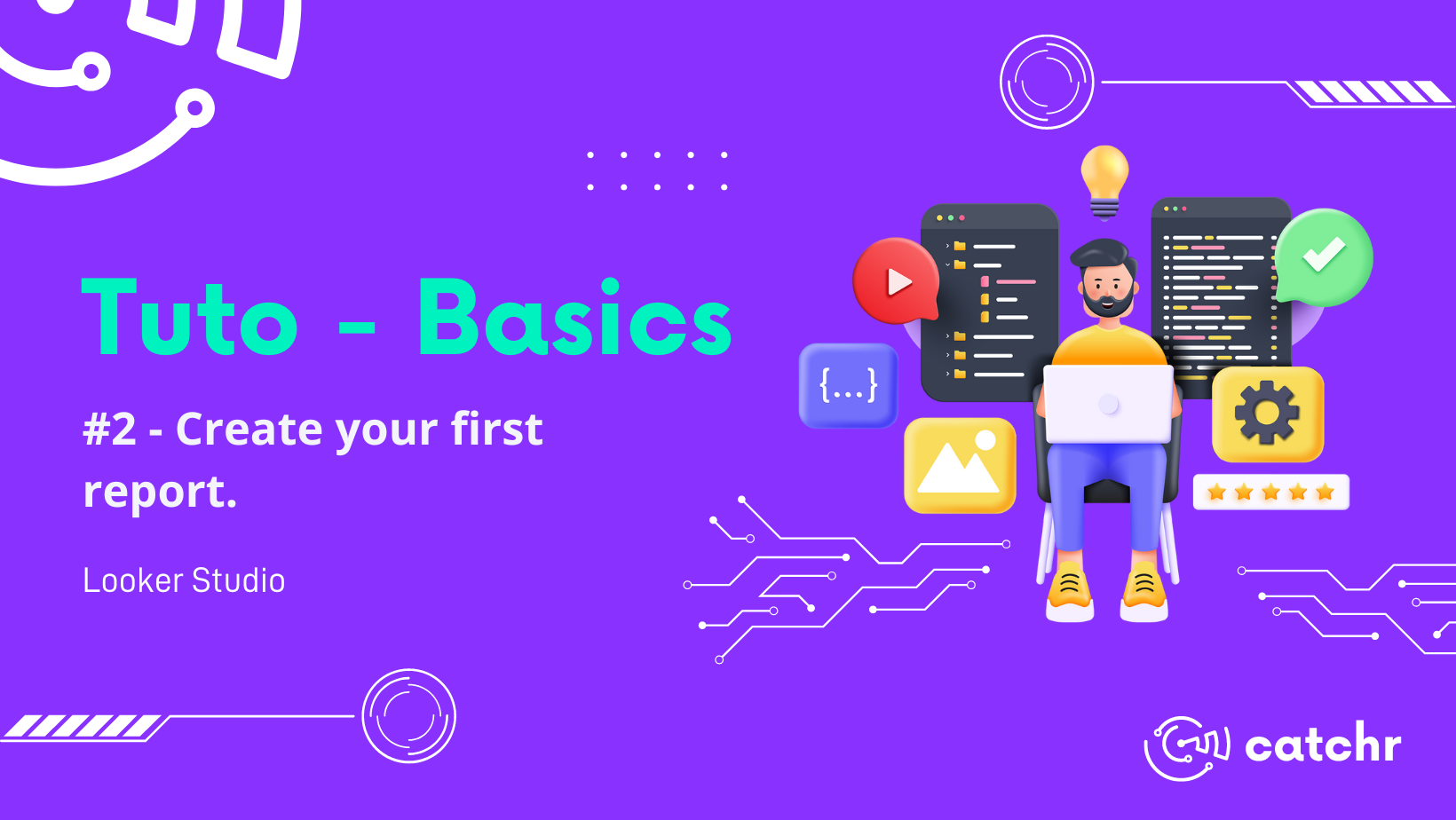 Tuto - Basics

#2 - Create your first report.

Looker Studio

{...}

catchr